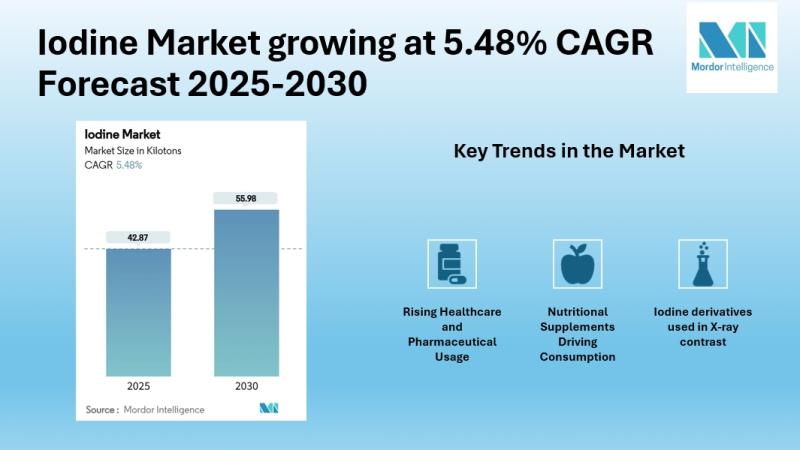 Iodine Market growing at 5.48% CAGR Forecast 2025-2030

Mordor Intelligence

Iodine Market
Market Size in Kilotons
CAGR 5.48%

42.87
55.98

2025
2030

Source : Mordor Intelligence

Key Trends in the Market

Rising Healthcare and Pharmaceutical Usage

Nutritional Supplements Driving Consumption

Iodine derivatives used in X-ray contrast